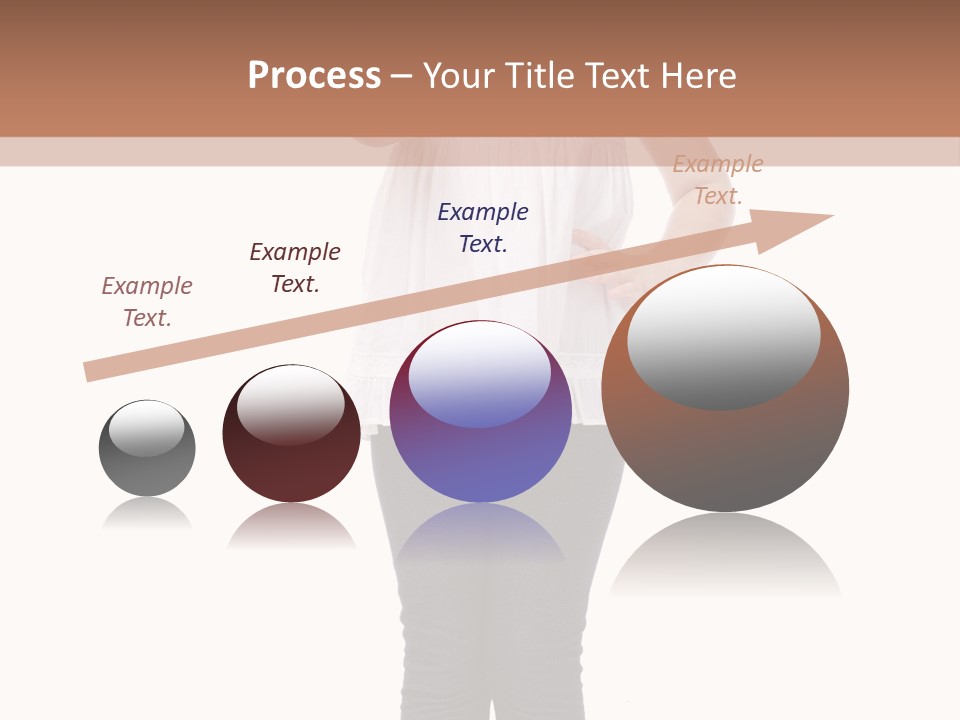 Process – Your Title Text Here

Example Text.

Example Text.

Example Text.

Example Text.